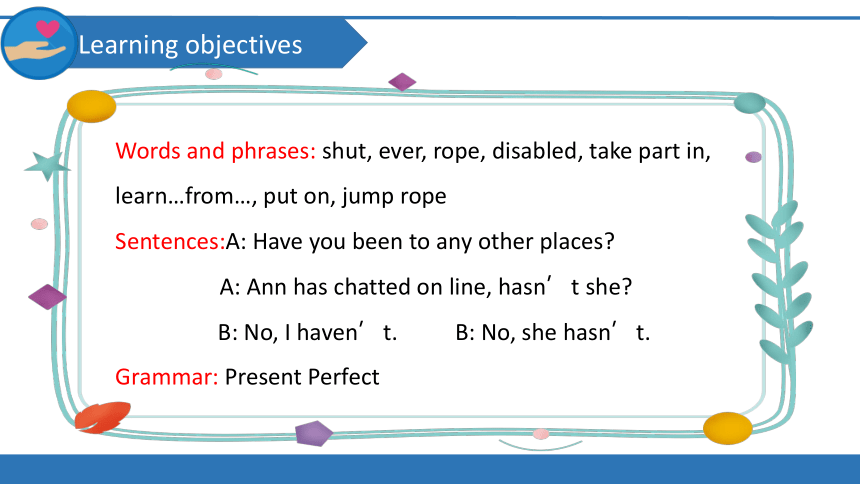 Learning objectives

Words and phrases: shut, ever, rope, disabled, take part in, learn…from…, put on, jump rope

Sentences:A: Have you been to any other places?

A: Ann has chatted on line, hasn’t she?

B: No, I haven’t.  B: No, she hasn’t.

Grammar: Present Perfect